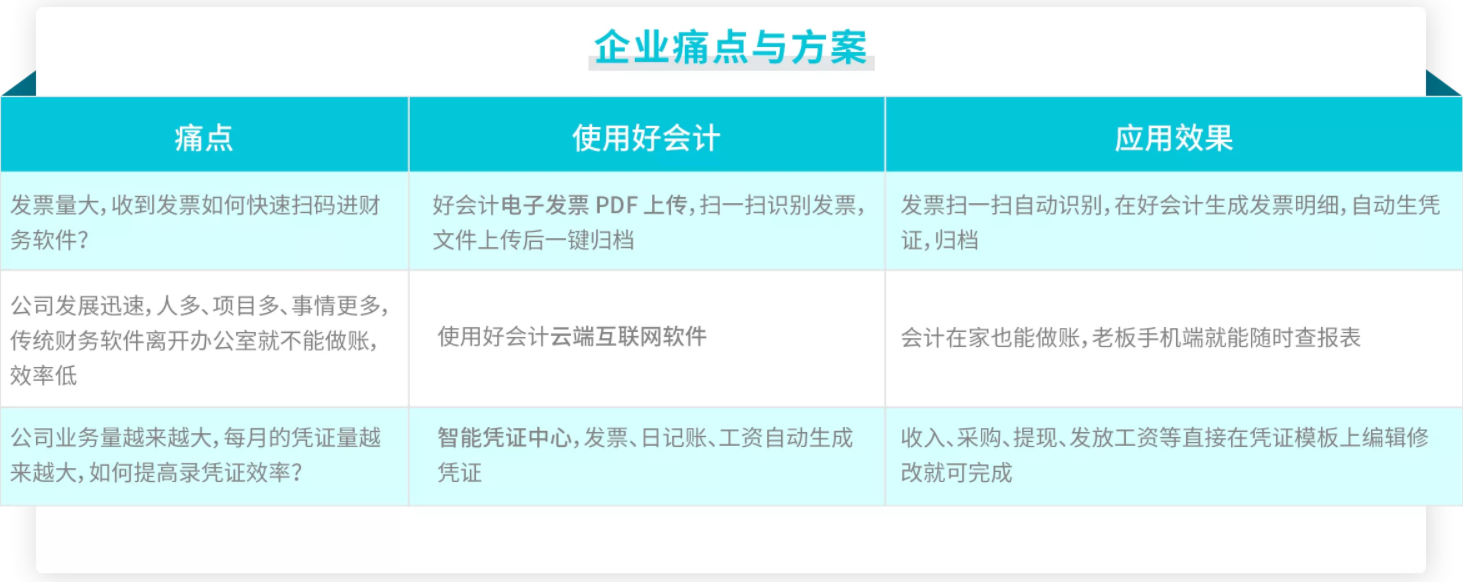 企业痛点与方案

| 痛点 | 使用好会计 | 应用效果 |
|---|---|---|
| 发票量大，收到发票如何快速扫码进财务软件？ | 好会计电子发票 PDF 上传，扫一扫识别发票，文件上传后一键归档 | 发票扫一扫自动识别，在好会计生成发票明细，自动生凭证，归档 |
| 公司发展迅速，人多、项目多、事情更多，传统财务软件离开办公室就不能做账，效率低 | 使用好会计云端互联网软件 | 会计在家也能做账，老板手机端就能随时查报表 |
| 公司业务量越来越大，每月的凭证量越来越大，如何提高录凭证效率？ | 智能凭证中心，发票、日记账、工资自动生成凭证 | 收入、采购、提现、发放工资等直接在凭证模板上编辑修改就可完成 |